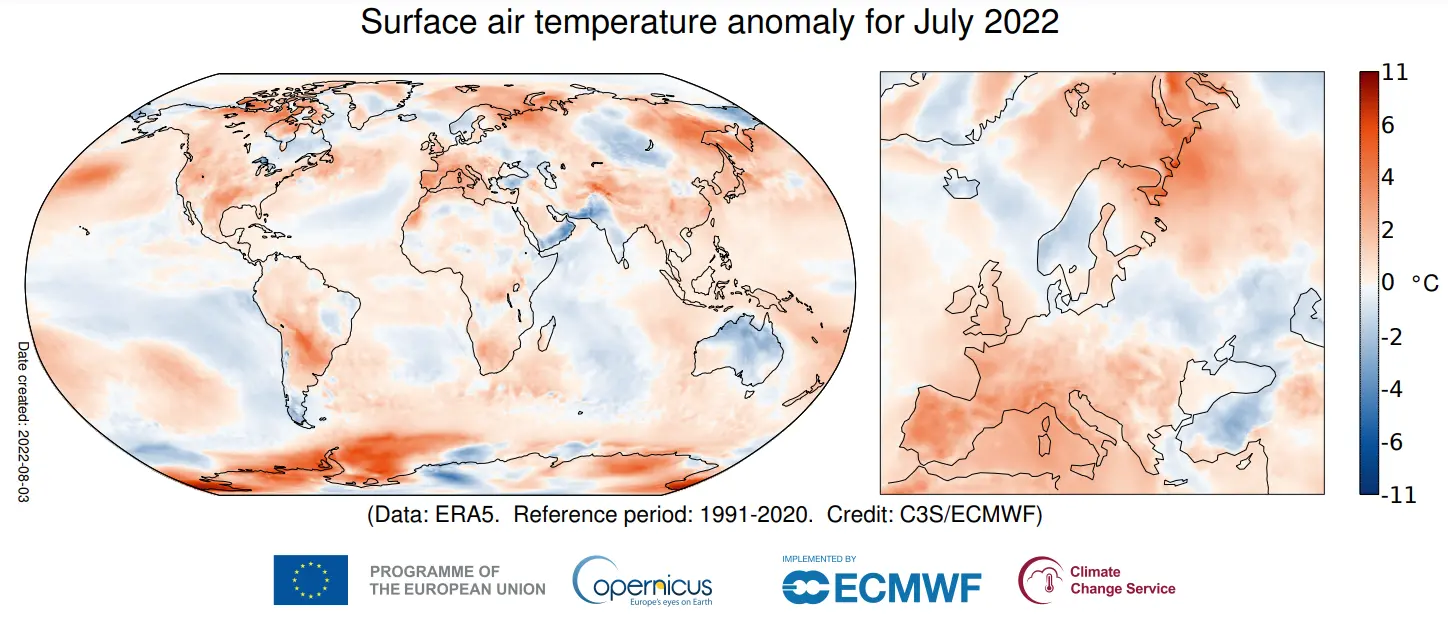 Surface air temperature anomaly for July 2022

Date created: 2022-08-03

11
6
4
2
0 °C
-2
-4
-6
-11

(Data: ERA5. Reference period: 1991-2020. Credit: C3S/ECMWF)

PROGRAMME OF THE EUROPEAN UNION

opernicus
Europe's eyes on Earth

IMPLEMENTED BY
ECMWF

Climate Change Service